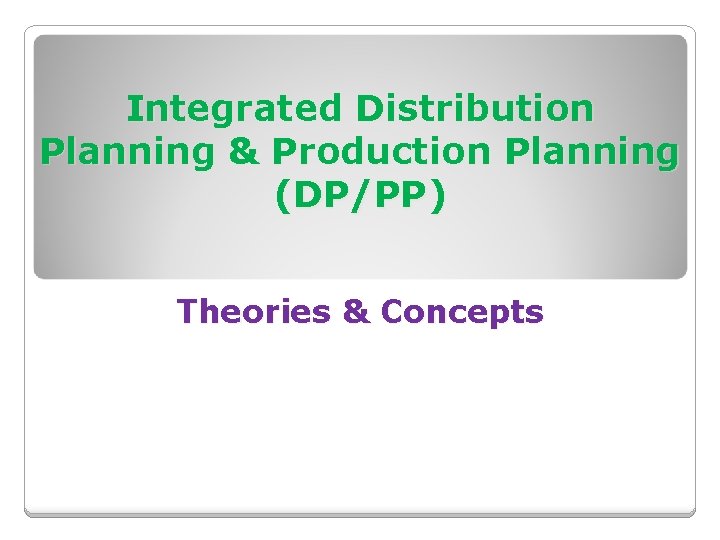 Integrated Distribution Planning & Production Planning (DP/PP)

Theories & Concepts